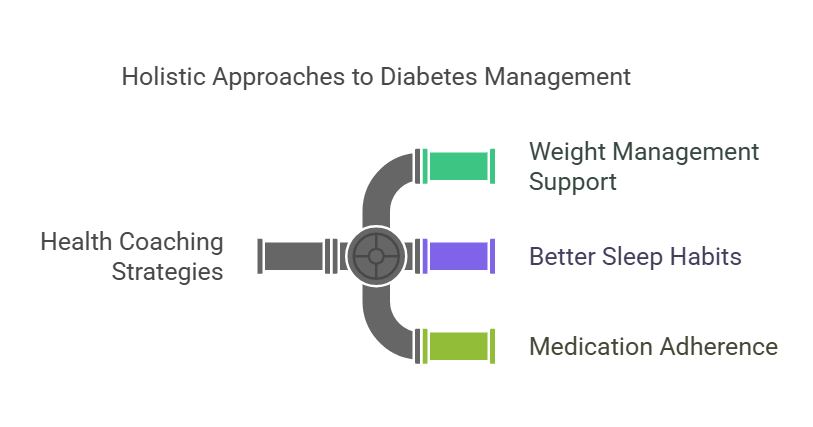 Holistic Approaches to Diabetes Management

Health Coaching Strategies

Weight Management Support

Better Sleep Habits

Medication Adherence